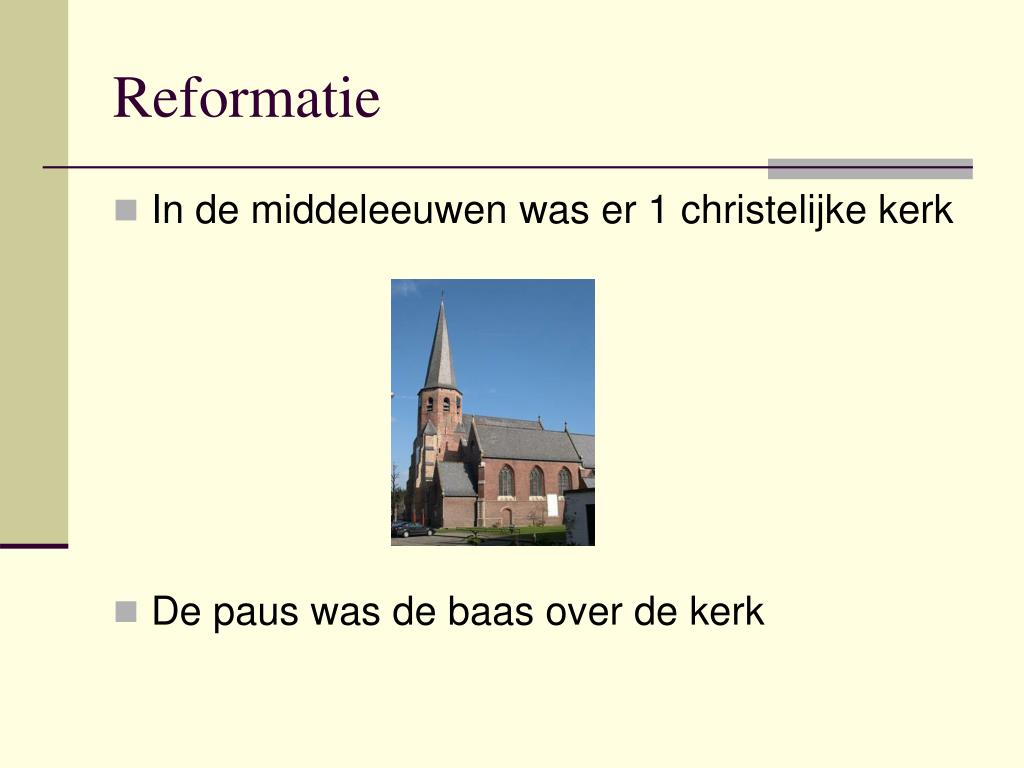 Reformatie

In de middeleeuwen was er 1 christelijke kerk

De paus was de baas over de kerk